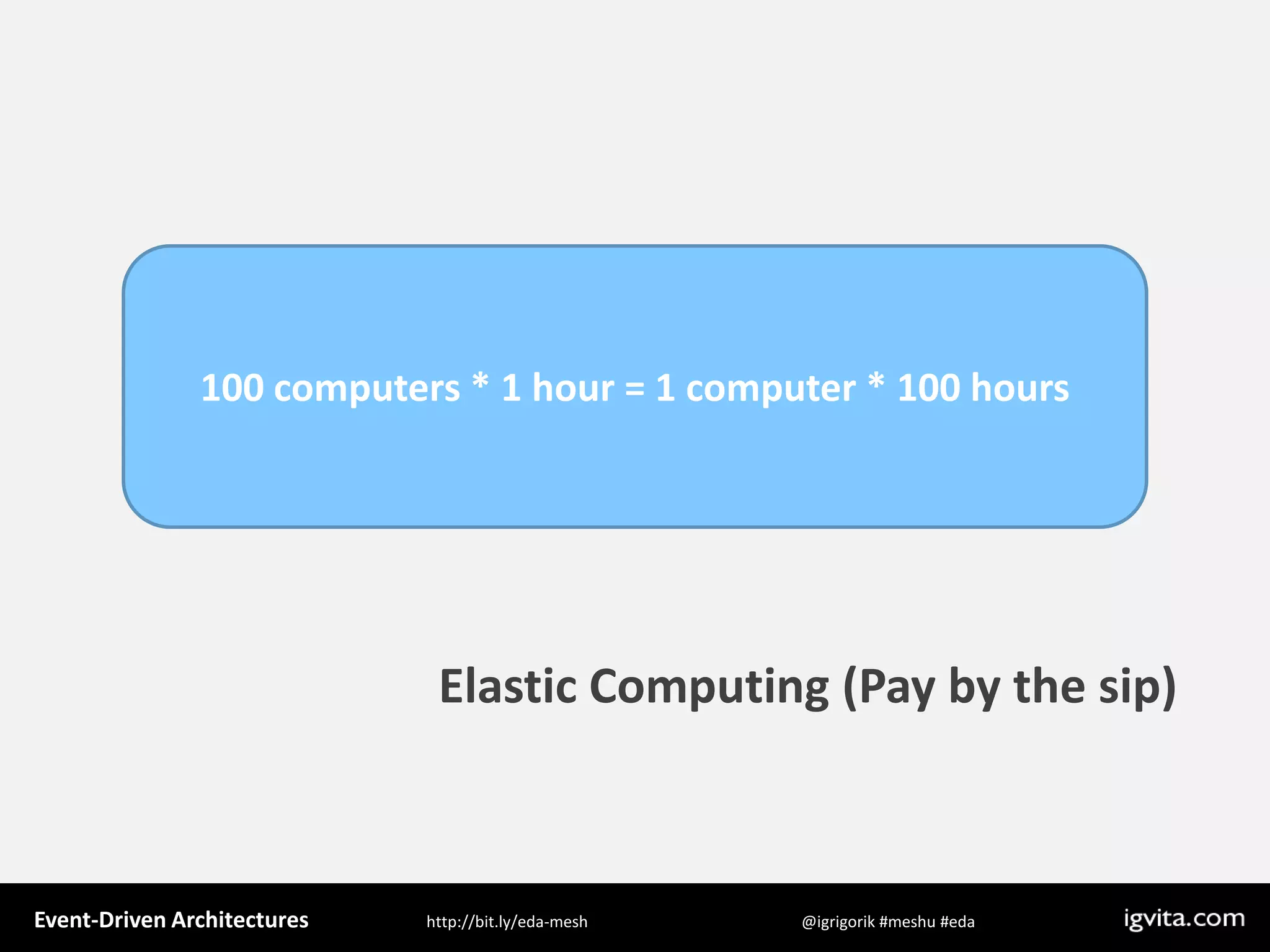 100 computers * 1 hour = 1 computer * 100 hours

Elastic Computing (Pay by the sip)

Event-Driven Architectures http://bit.ly/eda-mesh @igrigorik #meshu #eda igvita.com